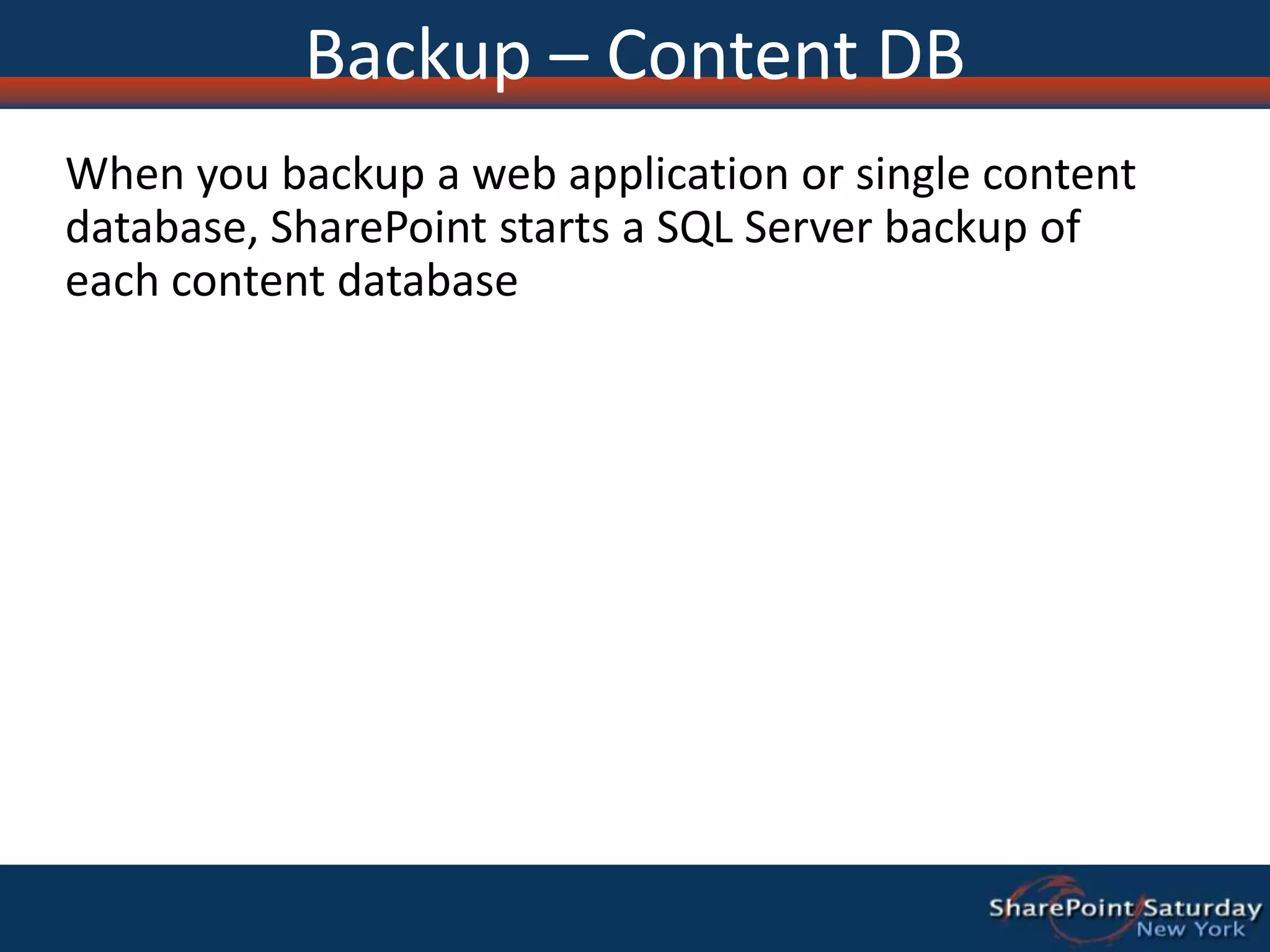 Backup – Content DB

When you backup a web application or single content database, SharePoint starts a SQL Server backup of each content database

SharePoint Saturday
New York